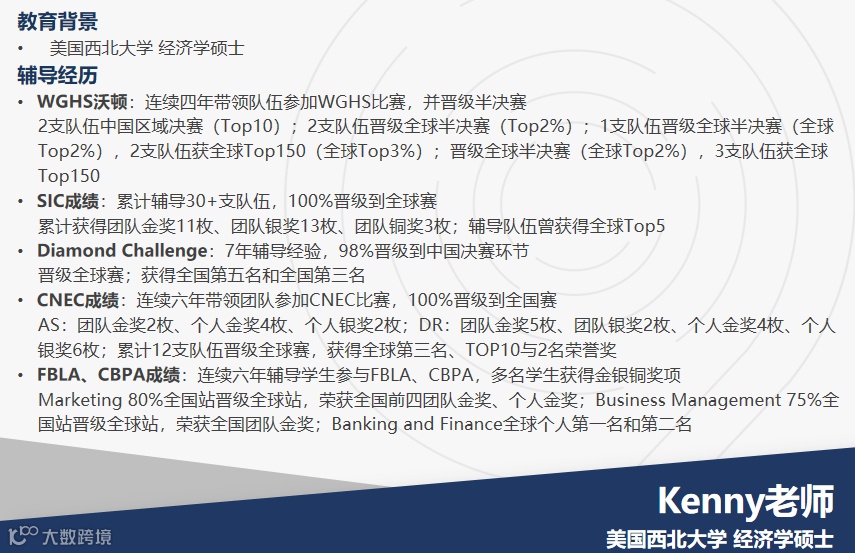 教育背景

• 美国西北大学 经济学硕士

辅导经历

• WGHS沃顿：连续四年带领队伍参加WGHS比赛，并晋级半决赛
2支队伍中国区域决赛（Top10）；2支队伍晋级全球半决赛（Top2%）；1支队伍晋级全球半决赛（全球Top2%），2支队伍获全球Top150（全球Top3%）；晋级全球半决赛（全球Top2%），3支队伍获全球Top150

• SIC成绩：累计辅导30+支队伍，100%晋级到全球赛
累计获得团队金奖11枚、团队银奖13枚、团队铜奖3枚；辅导队伍曾获得全球Top5

• Diamond Challenge：7年辅导经验，98%晋级到中国决赛环节
晋级全球赛；获得全国第五名和全国第三名

• CNEC成绩：连续六年带领团队参加CNEC比赛，100%晋级到全国赛
AS：团队金奖2枚、个人金奖4枚、个人银奖2枚；DR：团队金奖5枚、团队银奖2枚、个人金奖4枚、个人银奖6枚；累计12支队伍晋级全球赛，获得全球第三名、TOP10与2名荣誉奖

• FBLA、CBPA成绩：连续六年辅导学生参与FBLA、CBPA，多名学生获得金银铜奖项
Marketing 80%全国站晋级全球站，荣获全国前四团队金奖、个人金奖；Business Management 75%全国站晋级全球站，荣获全国团队金奖；Banking and Finance全球个人第一名和第二名

Kenny老师
美国西北大学 经济学硕士

大数跨境